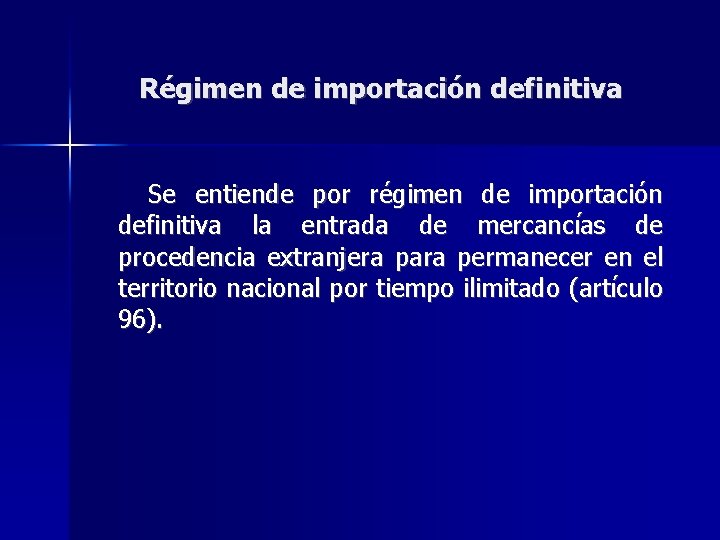 Régimen de importación definitiva

Se entiende por régimen de importación definitiva la entrada de mercancías de procedencia extranjera para permanecer en el territorio nacional por tiempo ilimitado (artículo 96).